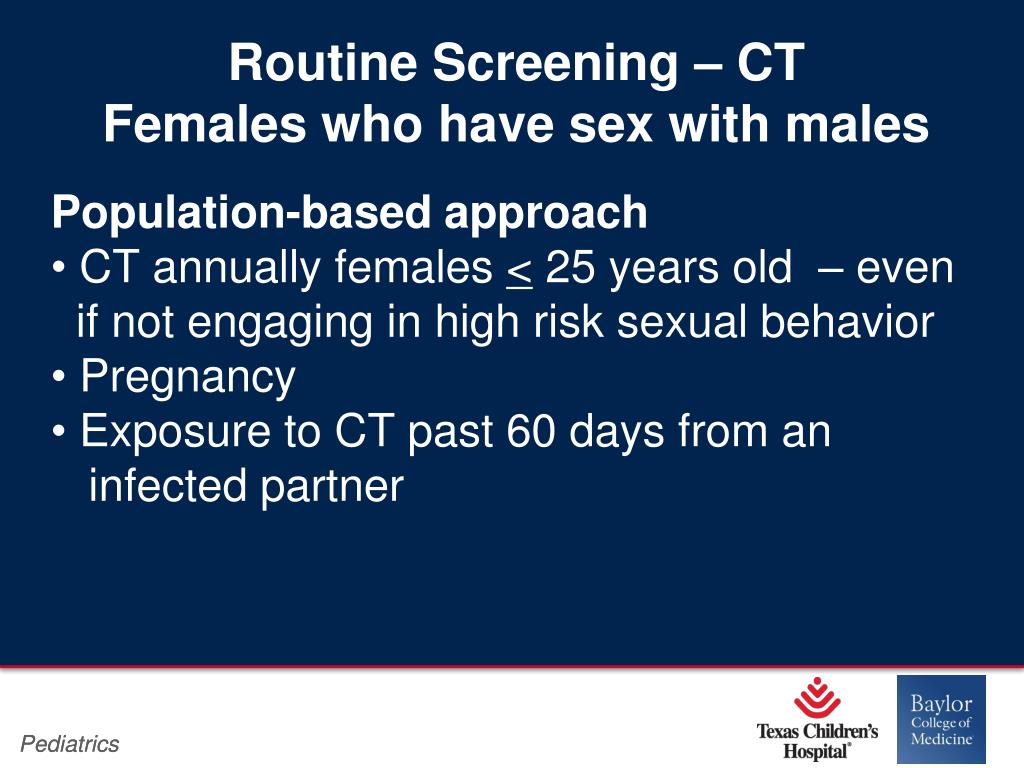 Routine Screening – CT
Females who have sex with males

Population-based approach
• CT annually females $\leq$ 25 years old – even if not engaging in high risk sexual behavior
• Pregnancy
• Exposure to CT past 60 days from an infected partner

Pediatrics

Texas Children's Hospital®

Baylor College of Medicine